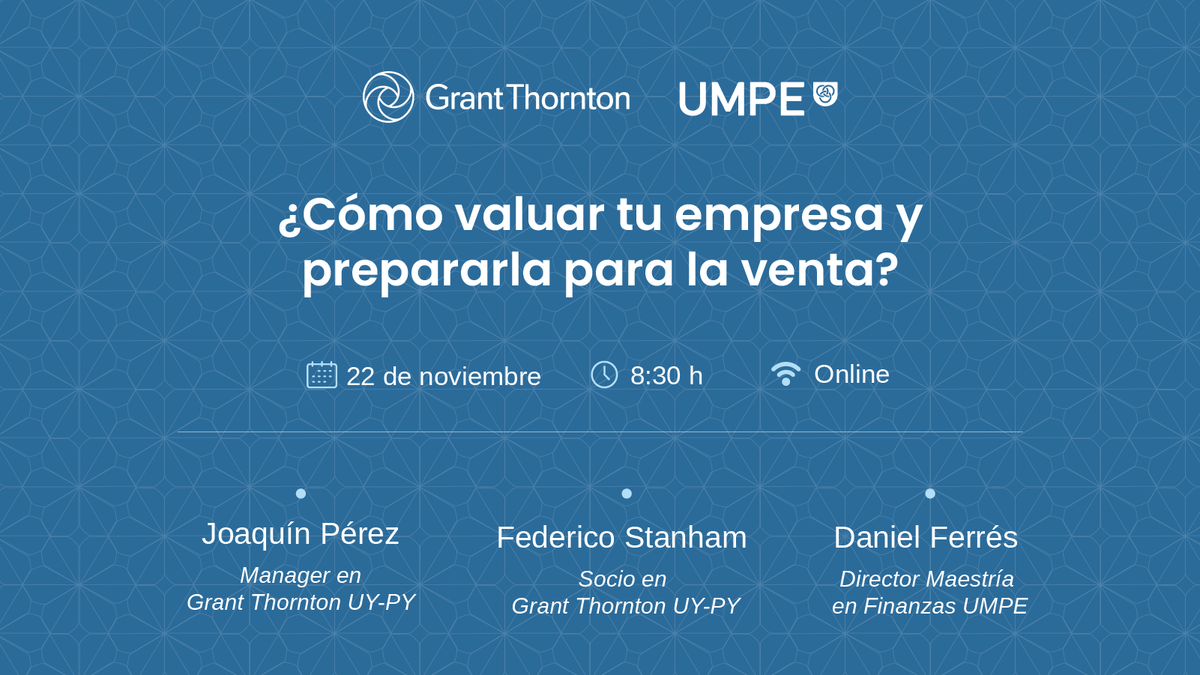 Grant Thornton UMPE

¿Cómo valuar tu empresa y prepararla para la venta?

22 de noviembre 8:30 h Online

Joaquín Pérez
Manager en Grant Thornton UY-PY

Federico Stanham
Socio en Grant Thornton UY-PY

Daniel Ferrés
Director Maestría en Finanzas UMPE